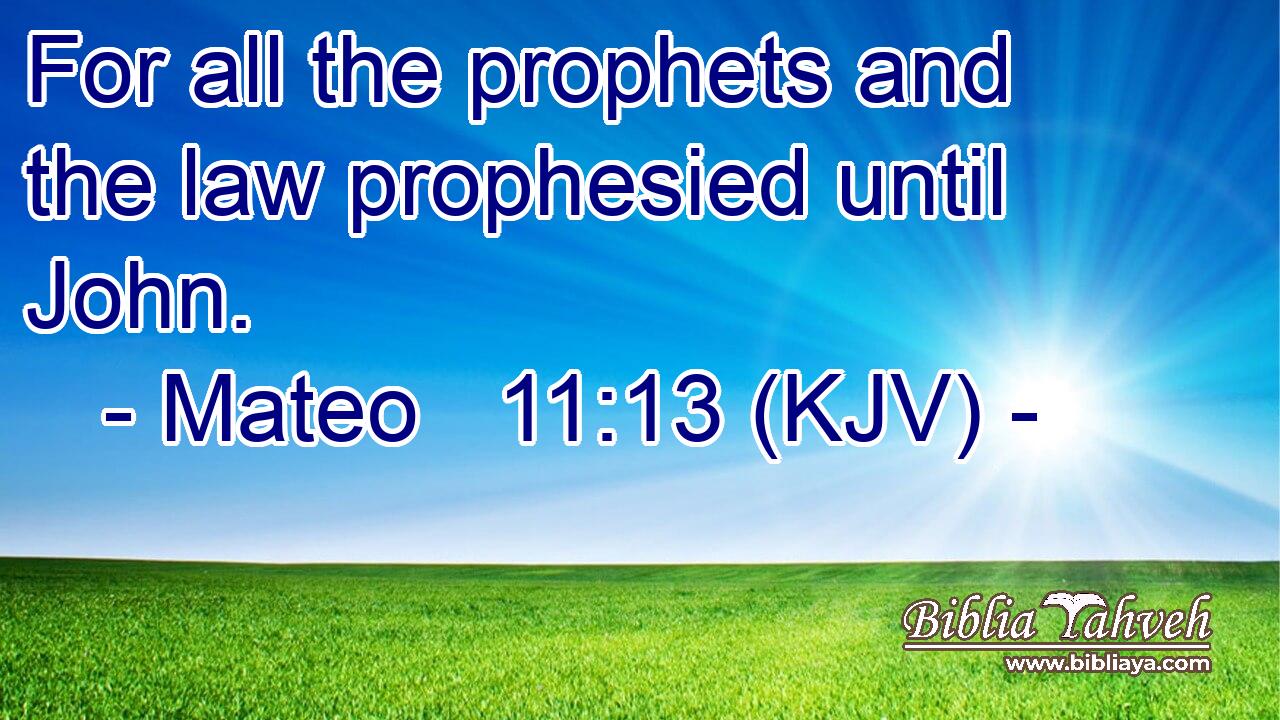 For all the prophets and the law prophesied until John.
- Mateo 11:13 (KJV) -

Biblia Yahveh
www.bibliaya.com